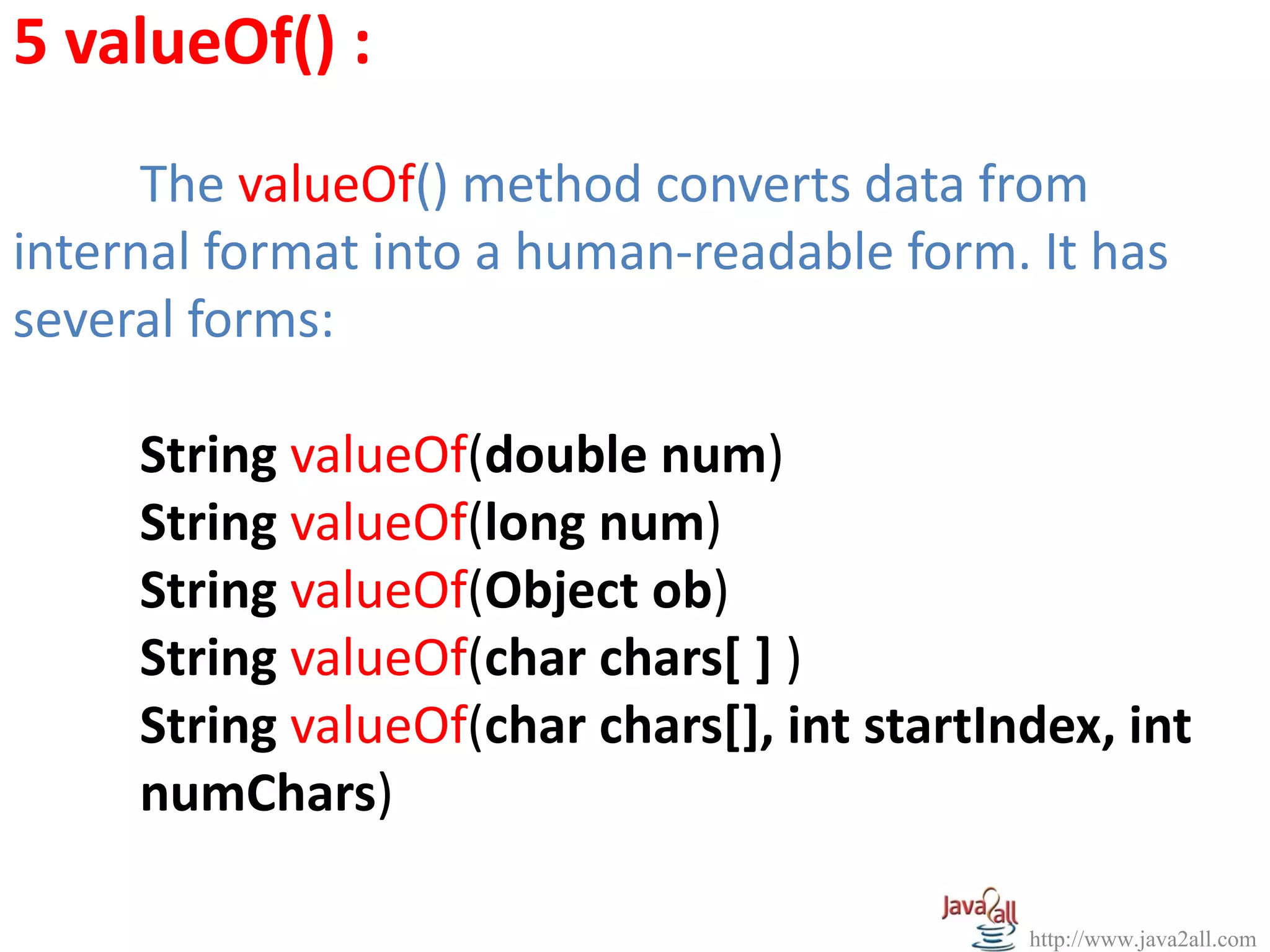 5 valueOf() :

The valueOf() method converts data from internal format into a human-readable form. It has several forms:

String valueOf(double num)
String valueOf(long num)
String valueOf(Object ob)
String valueOf(char chars[ ] )
String valueOf(char chars[], int startIndex, int numChars)

Java2all
http://www.java2all.com